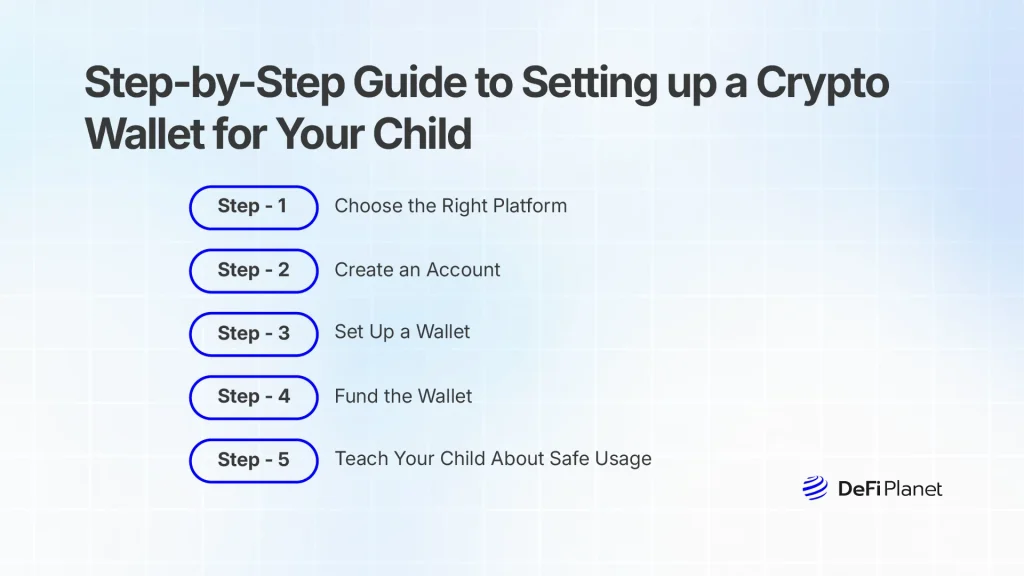 Step-by-Step Guide to Setting up a Crypto Wallet for Your Child

Step - 1 Choose the Right Platform

Step - 2 Create an Account

Step - 3 Set Up a Wallet

Step - 4 Fund the Wallet

Step - 5 Teach Your Child About Safe Usage

DeFi Planet